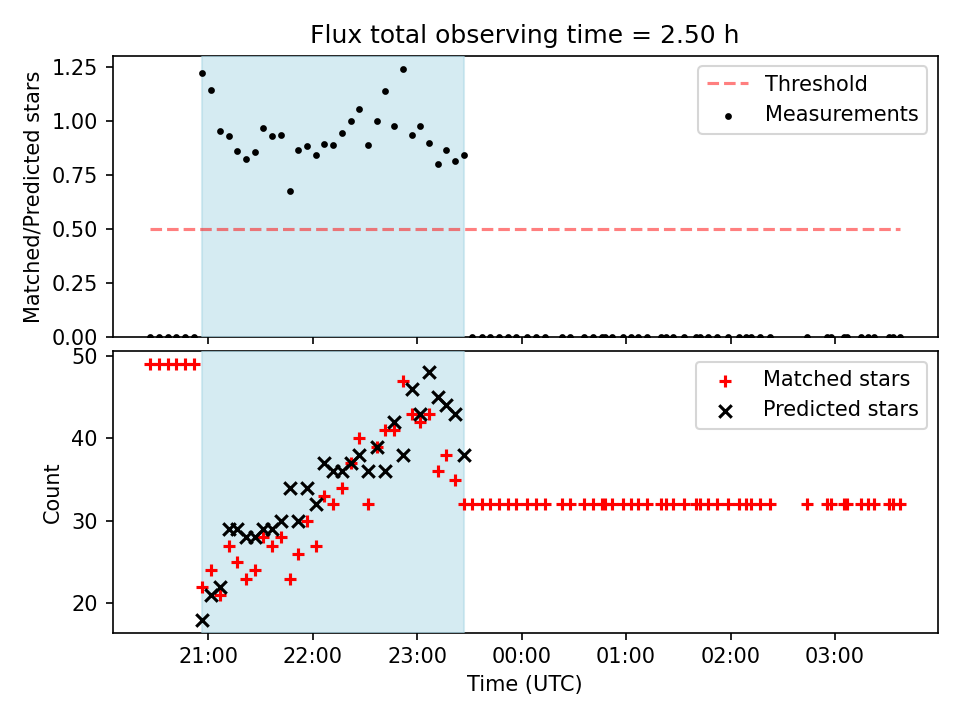 Flux total observing time = 2.50 h

Matched/Predicted stars

1.25
1.00
0.75
0.50
0.25
0.00

Threshold
Measurements

Count

50
40
30
20

Matched stars
Predicted stars

21:00
22:00
23:00
00:00
01:00
02:00
03:00

Time (UTC)